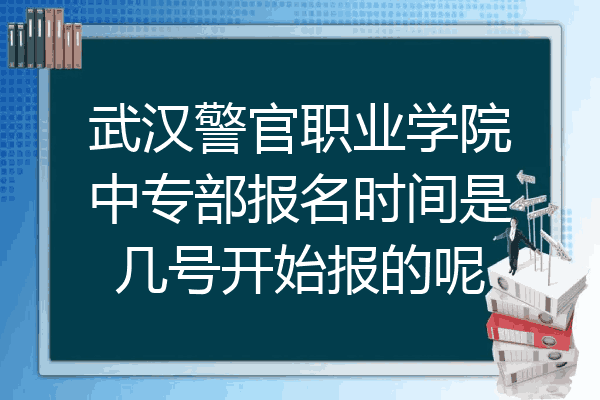 武汉警官职业学院中专部报名时间是几号开始报的呢